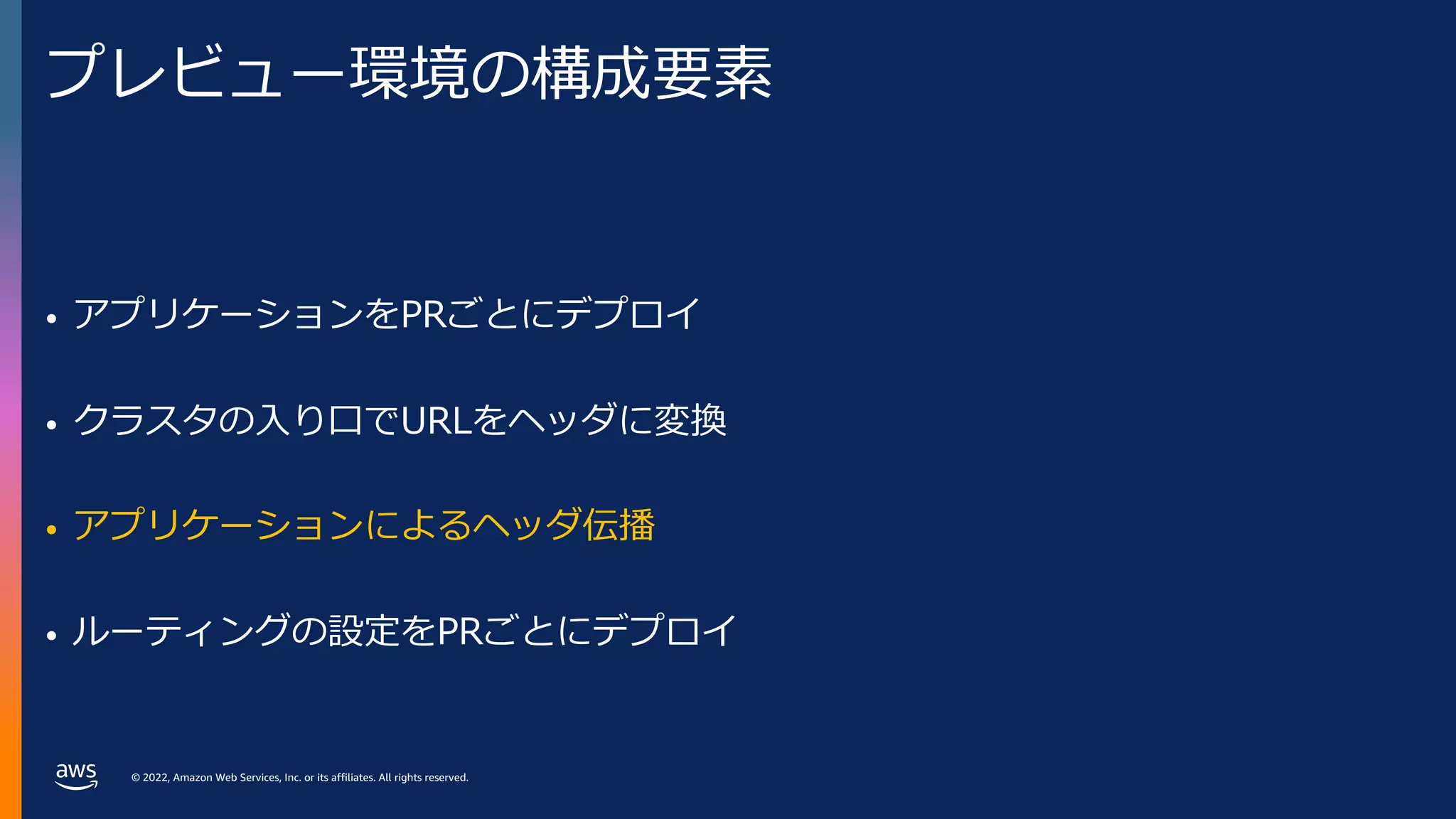 プレビュー環境の構成要素

• アプリケーションをPRごとにデプロイ

• クラスタの入り口でURLをヘッダに変換

• アプリケーションによるヘッダ伝播

• ルーティングの設定をPRごとにデプロイ

aws © 2022, Amazon Web Services, Inc. or its affiliates. All rights reserved.